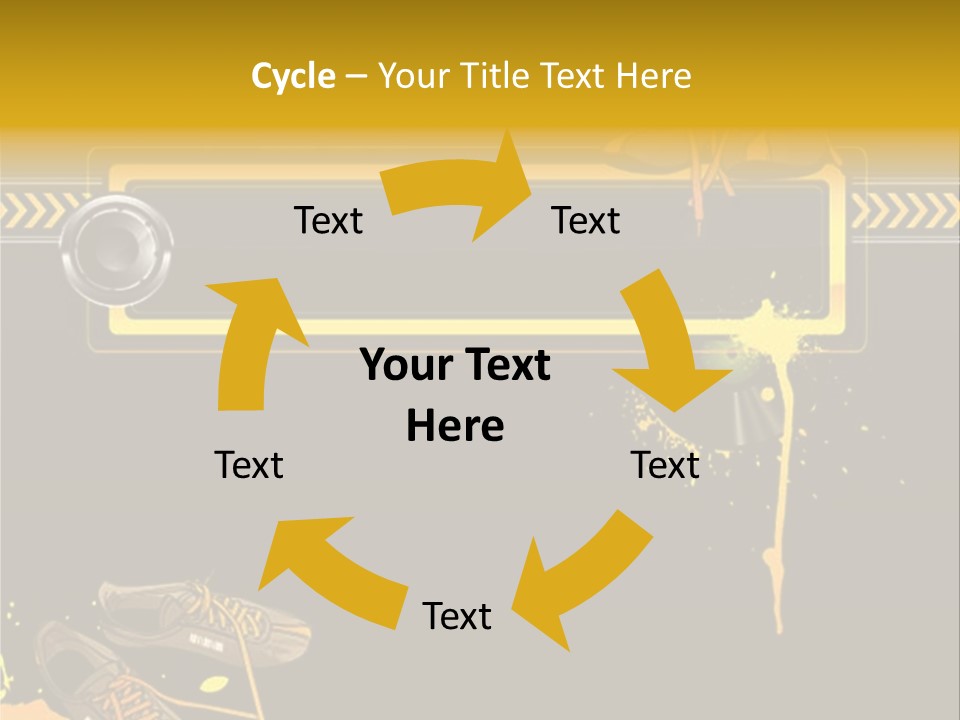 Cycle – Your Title Text Here

Text

Text

Your Text Here

Text

Text

Text